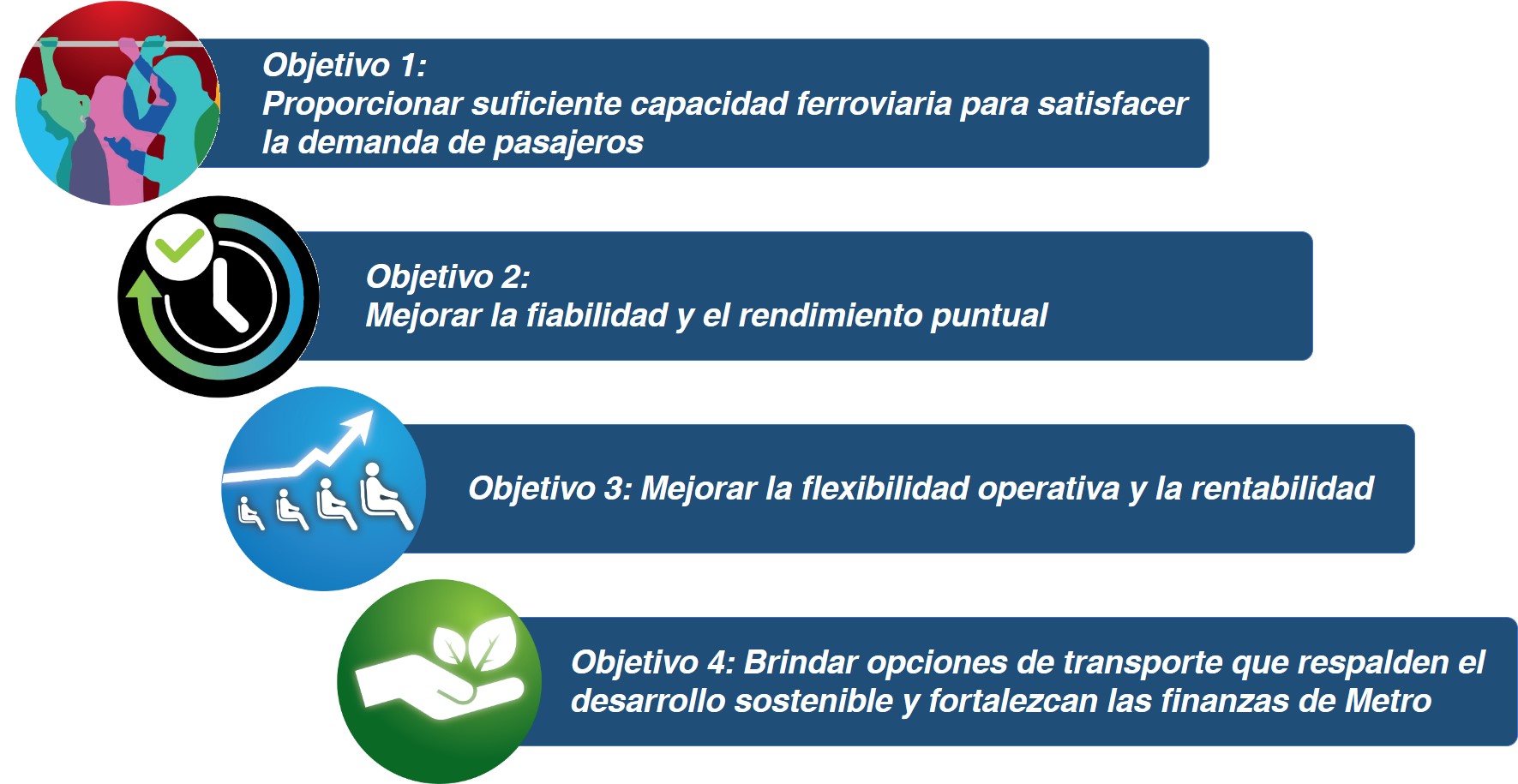 Objetivo 1:
Proporcionar suficiente capacidad ferroviaria para satisfacer la demanda de pasajeros

Objetivo 2:
Mejorar la fiabilidad y el rendimiento puntual

Objetivo 3: Mejorar la flexibilidad operativa y la rentabilidad

Objetivo 4: Brindar opciones de transporte que respalden el desarrollo sostenible y fortalezcan las finanzas de Metro